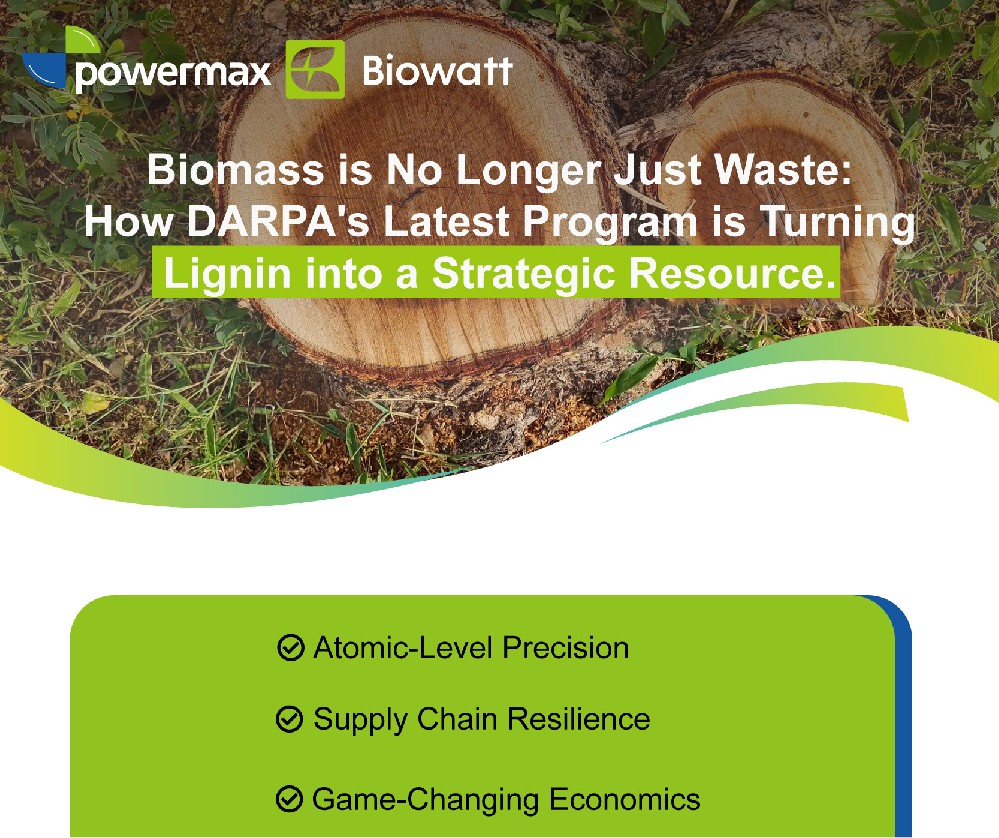 powermax Biowatt

Biomass is No Longer Just Waste: How DARPA's Latest Program is Turning Lignin into a Strategic Resource.

Atomic-Level Precision

Supply Chain Resilience

Game-Changing Economics